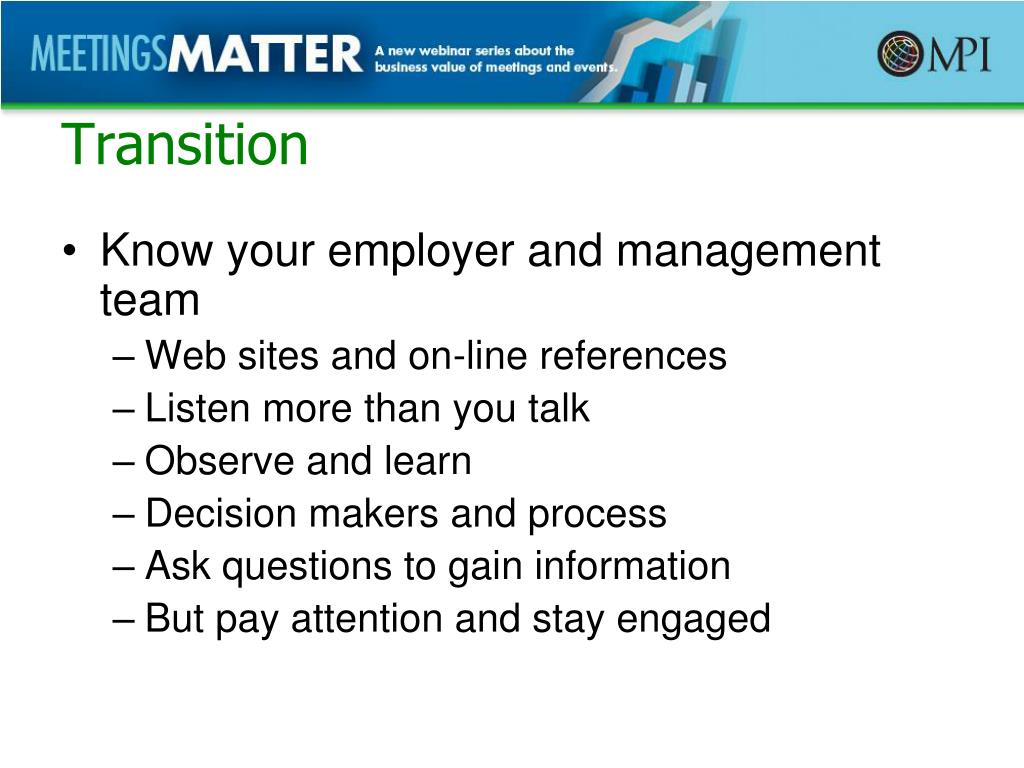 MEETINGSMATTER A new webinar series about the business value of meetings and events.

MPI

Transition

• Know your employer and management team
– Web sites and on-line references
– Listen more than you talk
– Observe and learn
– Decision makers and process
– Ask questions to gain information
– But pay attention and stay engaged